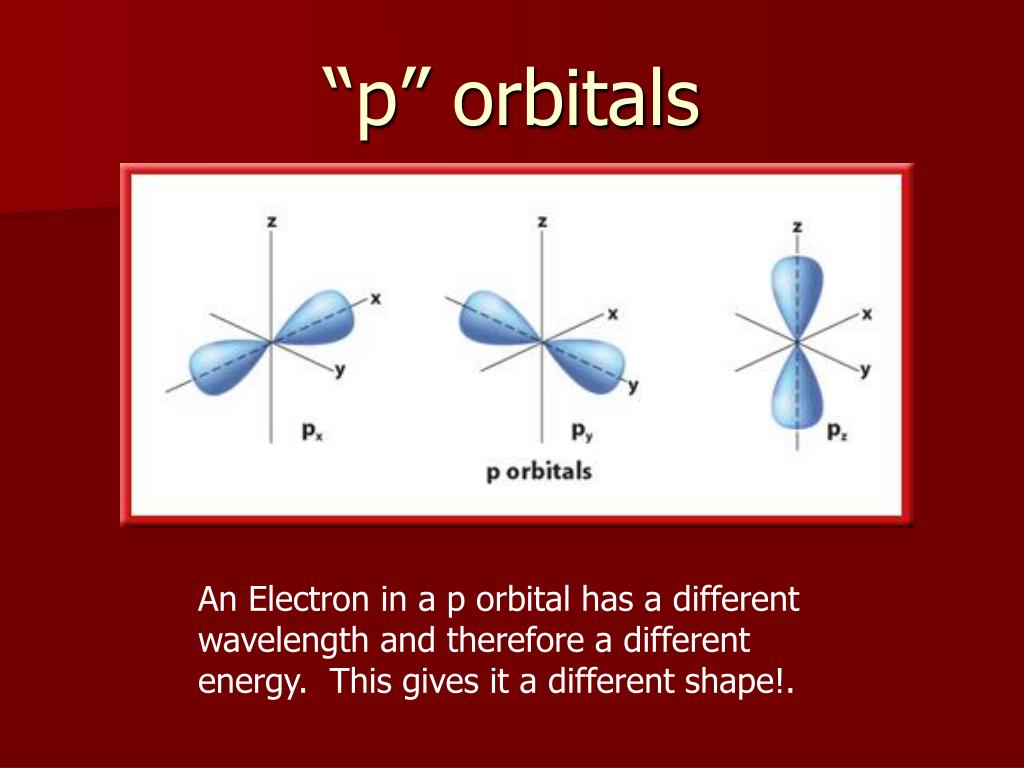 “p” orbitals

z
x
y
$p_x$

z
x
y
$p_y$

z
x
y
$p_z$

p orbitals

An Electron in a p orbital has a different wavelength and therefore a different energy. This gives it a different shape!.